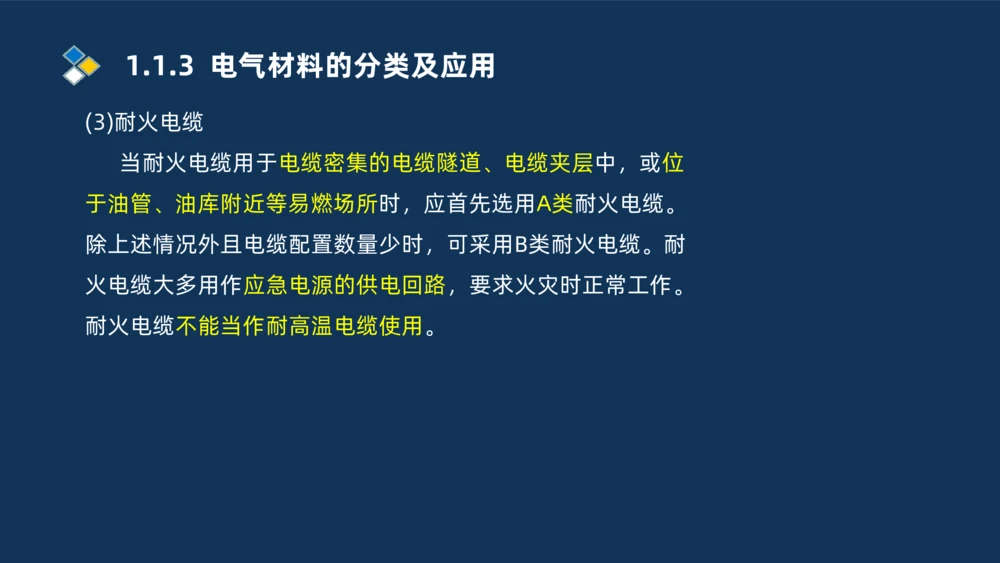 1.1.3 电气材料的分类及应用

(3)耐火电缆

当耐火电缆用于电缆密集的电缆隧道、电缆夹层中，或位于油管、油库附近等易燃场所时，应首先选用A类耐火电缆。除上述情况外且电缆配置数量少时，可采用B类耐火电缆。耐火电缆大多用作应急电源的供电回路，要求火灾时正常工作。耐火电缆不能当作耐高温电缆使用。